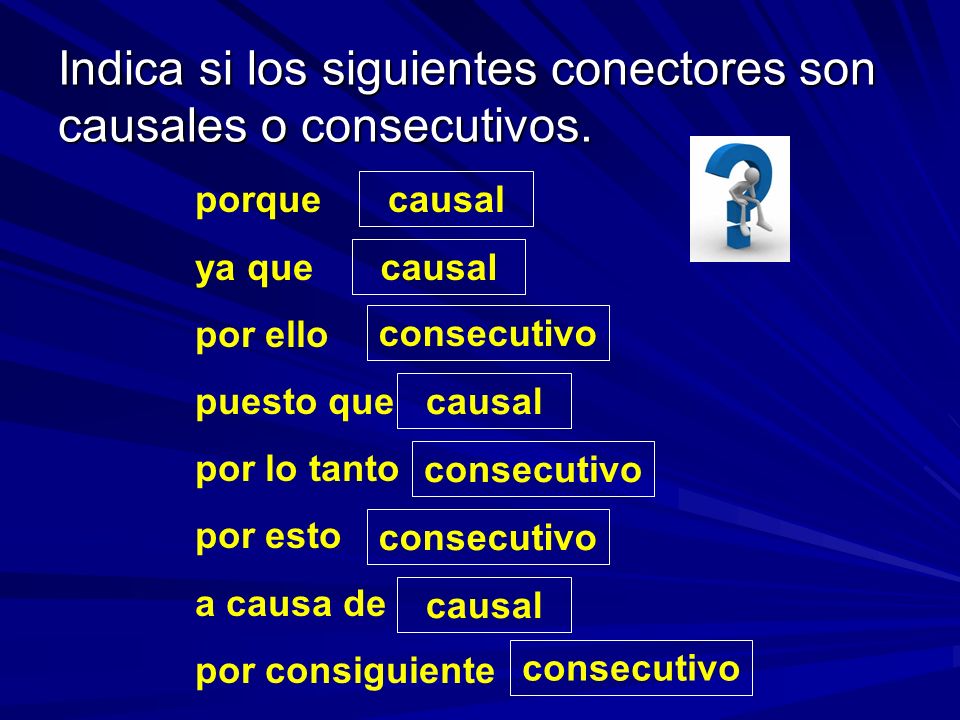 Indica si los siguientes conectores son causales o consecutivos.

porque causal

ya que causal

por ello consecutivo

puesto que causal

por lo tanto consecutivo

por esto consecutivo

a causa de causal

por consiguiente consecutivo